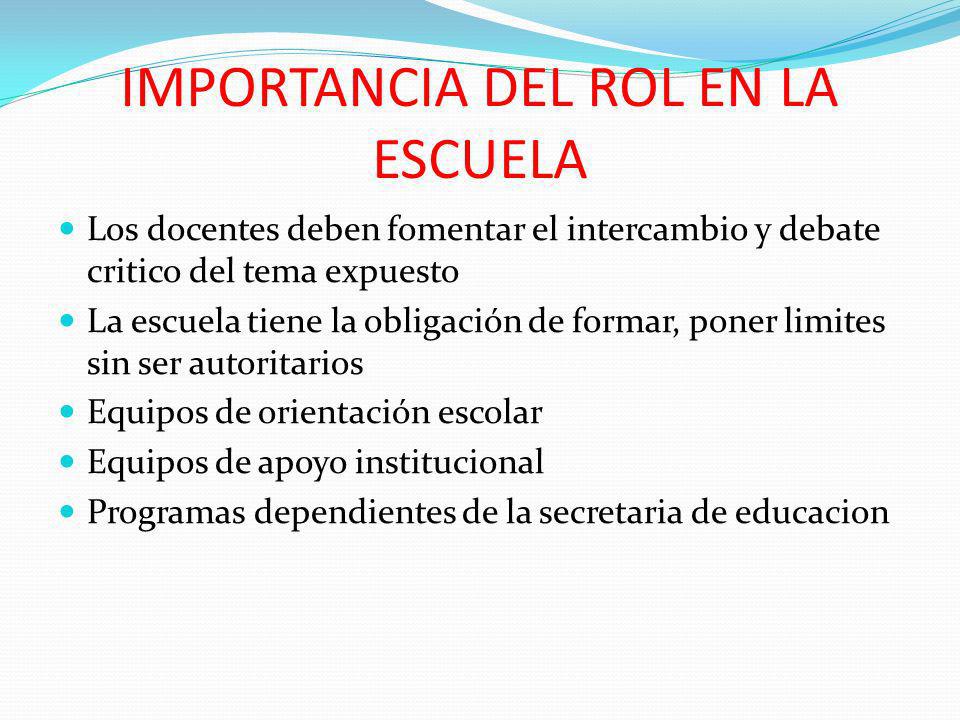 IMPORTANCIA DEL ROL EN LA ESCUELA

- Los docentes deben fomentar el intercambio y debate critico del tema expuesto
- La escuela tiene la obligación de formar, poner limites sin ser autoritarios
- Equipos de orientación escolar
- Equipos de apoyo institucional
- Programas dependientes de la secretaria de educacion